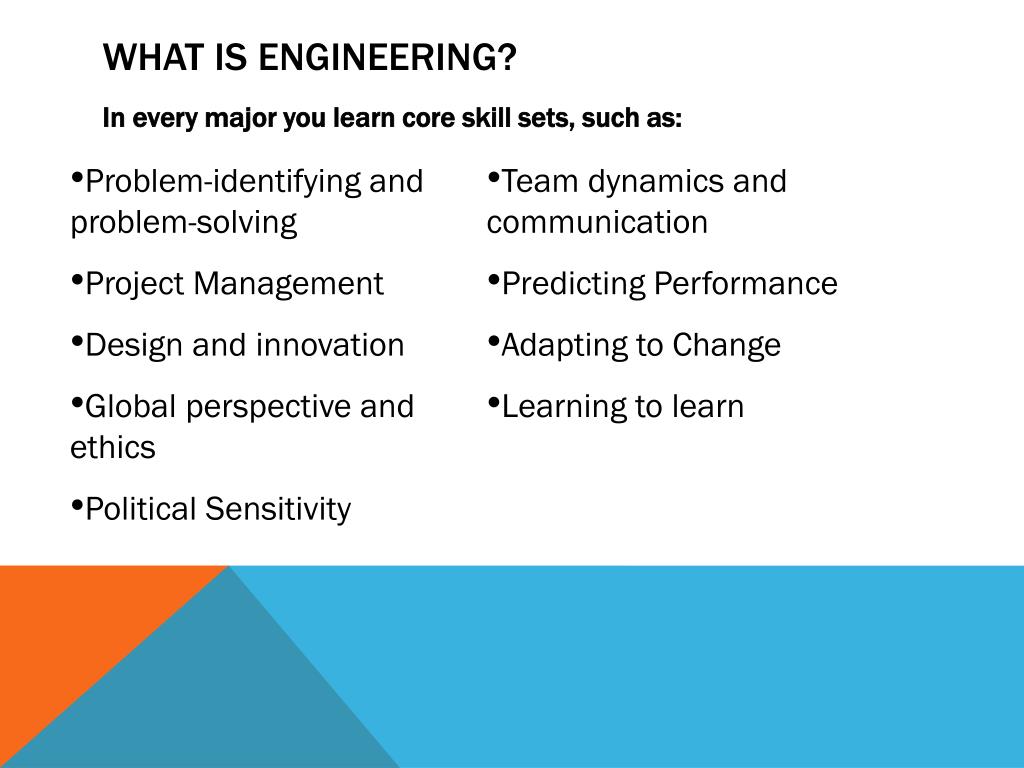 WHAT IS ENGINEERING?

In every major you learn core skill sets, such as:

•Problem-identifying and problem-solving

•Project Management

•Design and innovation

•Global perspective and ethics

•Political Sensitivity

•Team dynamics and communication

•Predicting Performance

•Adapting to Change

•Learning to learn